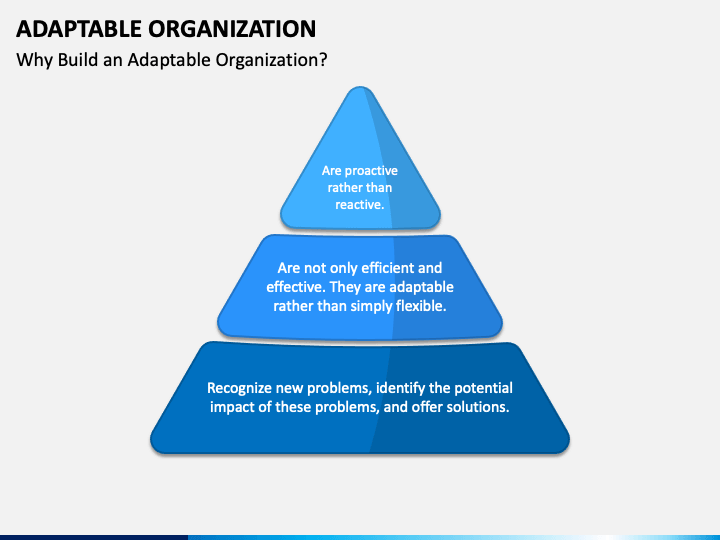 ADAPTABLE ORGANIZATION

Why Build an Adaptable Organization?

Are proactive rather than reactive.

Are not only efficient and effective. They are adaptable rather than simply flexible.

Recognize new problems, identify the potential impact of these problems, and offer solutions.